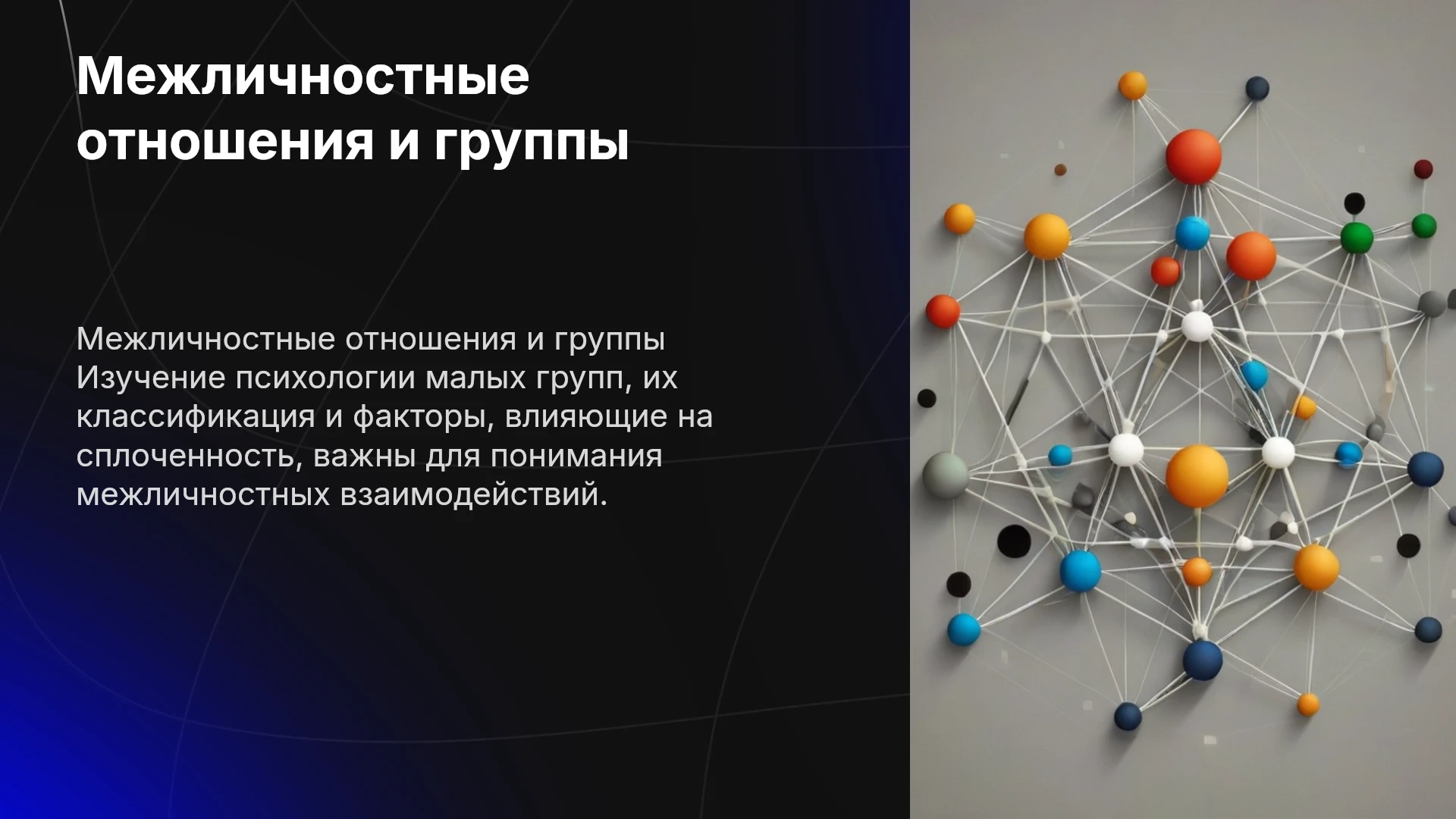 Межличностные отношения и группы

Межличностные отношения и группы Изучение психологии малых групп, их классификация и факторы, влияющие на сплоченность, важны для понимания межличностных взаимодействий.